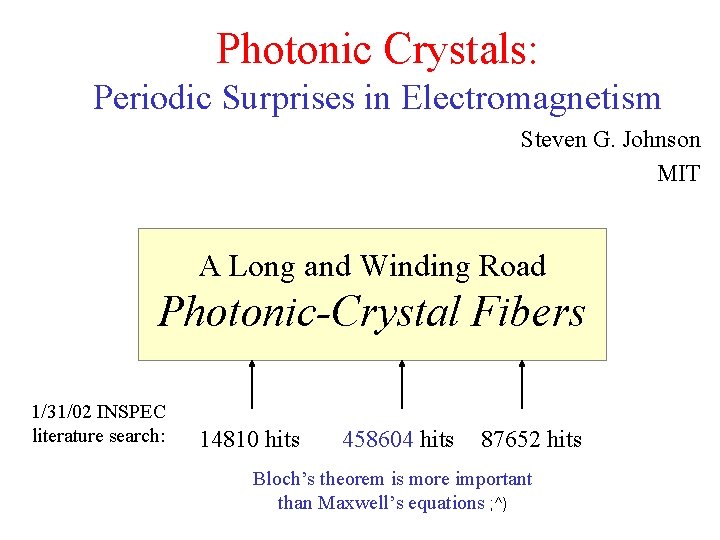 Photonic Crystals:
Periodic Surprises in Electromagnetism

Steven G. Johnson
MIT

A Long and Winding Road
Photonic-Crystal Fibers

1/31/02 INSPEC literature search:

14810 hits

458604 hits

87652 hits

Bloch's theorem is more important than Maxwell's equations ;^)